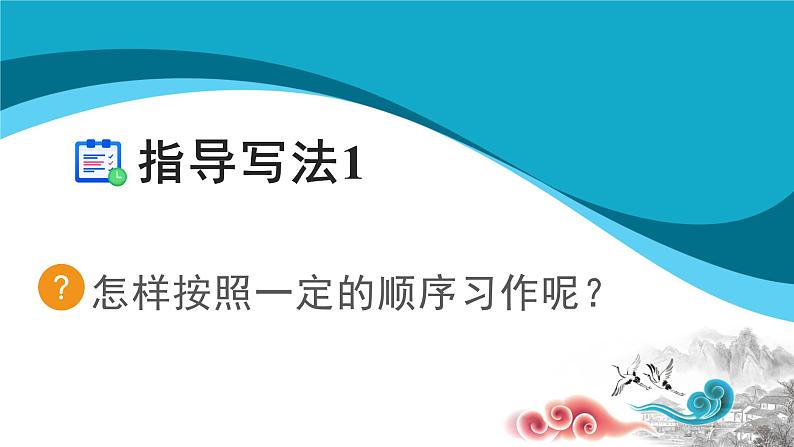 指导写法1

?

怎样按照一定的顺序习作呢？